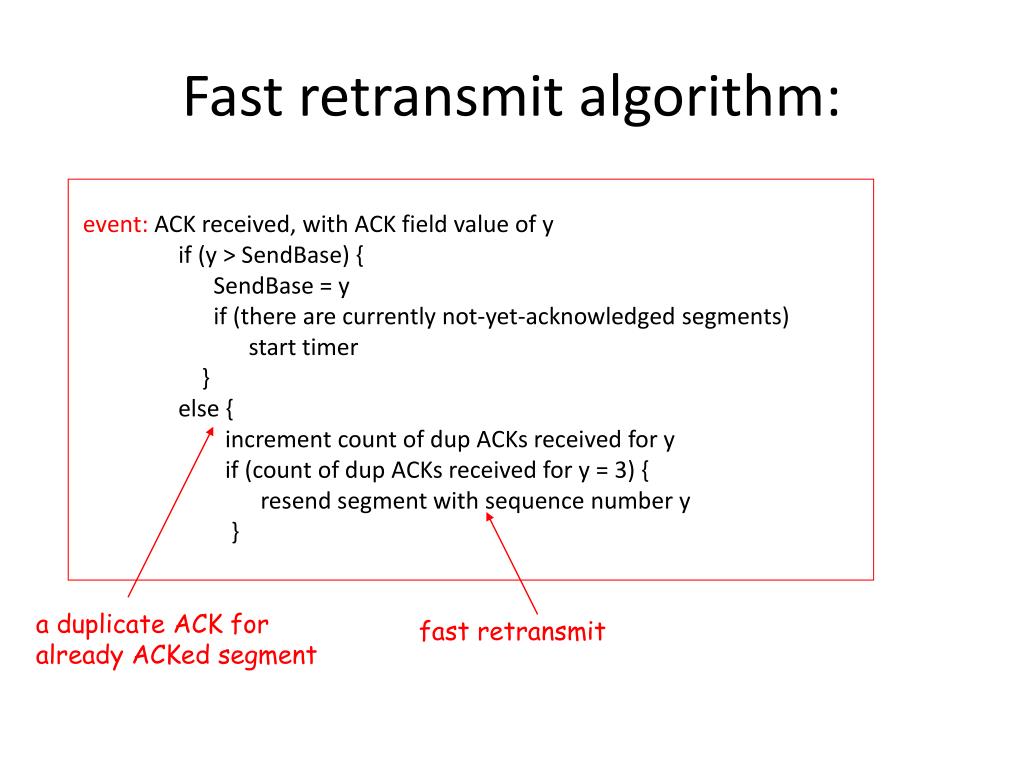 Fast retransmit algorithm:

event: ACK received, with ACK field value of y
if (y > SendBase) {
SendBase = y
if (there are currently not-yet-acknowledged segments)
start timer
}
else {
increment count of dup ACKs received for y
if (count of dup ACKs received for y = 3) {
resend segment with sequence number y
}

a duplicate ACK for already ACKed segment

fast retransmit